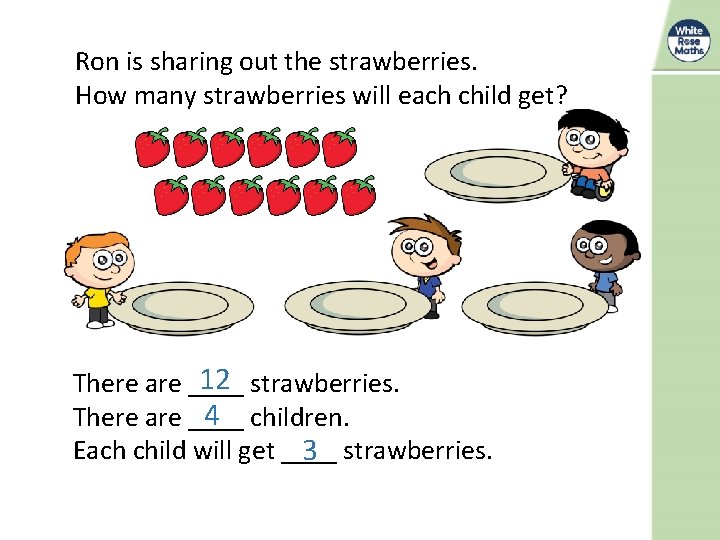 White Rose Maths

Ron is sharing out the strawberries.
How many strawberries will each child get?

There are 12 strawberries.
There are 4 children.
Each child will get 3 strawberries.